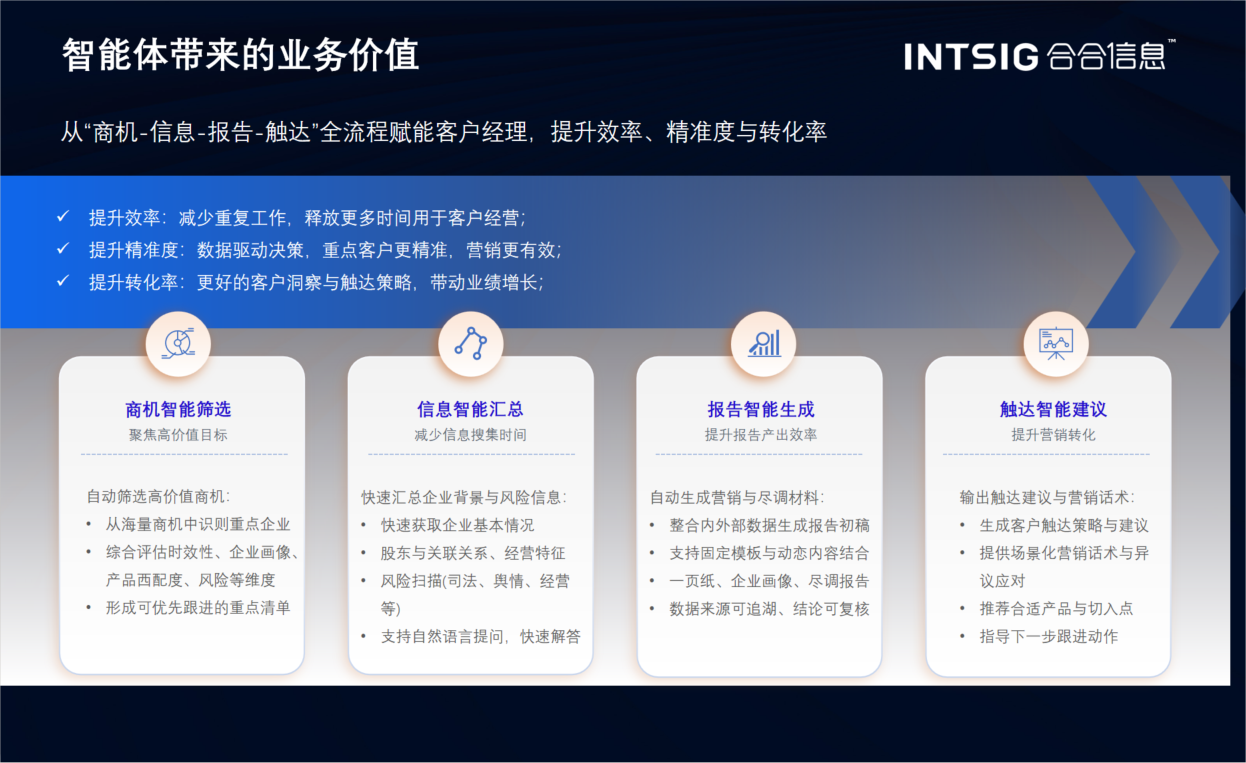 智能体带来的业务价值

INTSIG 合合信息™

从“商机-信息-报告-触达”全流程赋能客户经理，提升效率、精准度与转化率

✓ 提升效率：减少重复工作，释放更多时间用于客户经营；
✓ 提升精准度：数据驱动决策，重点客户更精准，营销更有效；
✓ 提升转化率：更好的客户洞察与触达策略，带动业绩增长；

商机智能筛选
聚焦高价值目标

自动筛选高价值商机：
• 从海量商机中识则重点企业
• 综合评估时效性、企业画像、产品西配度、风险等维度
• 形成可优先跟进的重点清单

信息智能汇总
减少信息搜集时间

快速汇总企业背景与风险信息：
• 快速获取企业基本情况
• 股东与关联关系、经营特征
• 风险扫描(司法、舆情、经营等)
• 支持自然语言提问，快速解答

报告智能生成
提升报告产出效率

自动生成营销与尽调材料：
• 整合内外部数据生成报告初稿
• 支持固定模板与动态内容结合
• 一页纸、企业画像、尽调报告
• 数据来源可追湖、结论可复核

触达智能建议
提升营销转化

输出触达建议与营销话术：
• 生成客户触达策略与建议
• 提供场景化营销话术与异议应对
• 推荐合适产品与切入点
• 指导下一步跟进动作